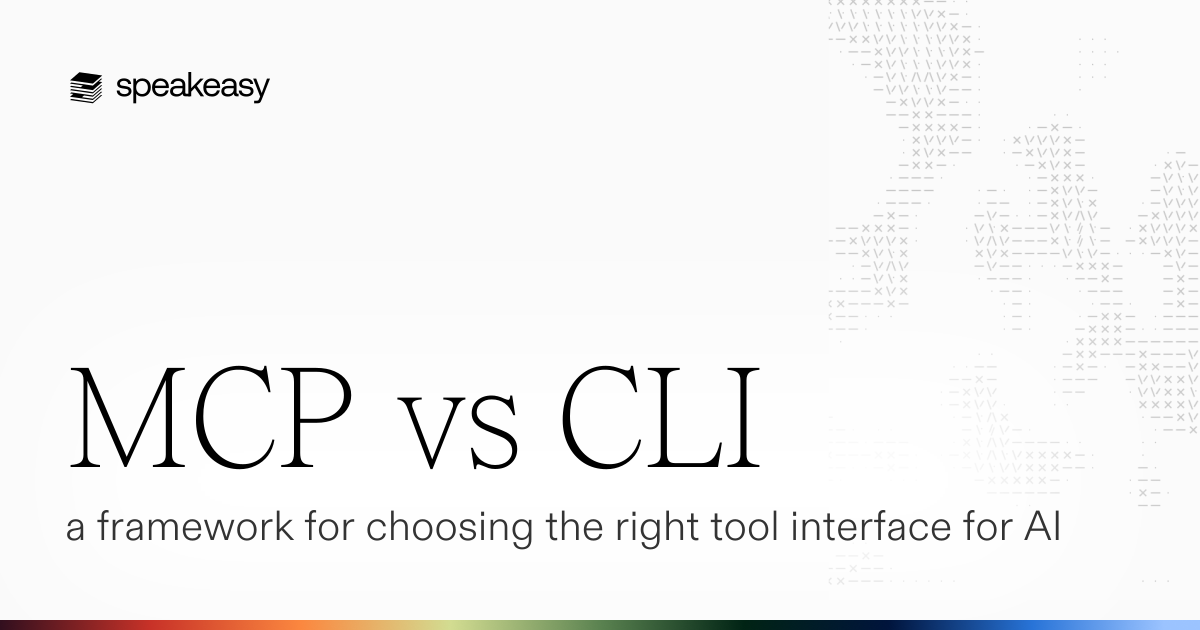 speakeasy

MCP vs CLI

a framework for choosing the right tool interface for AI